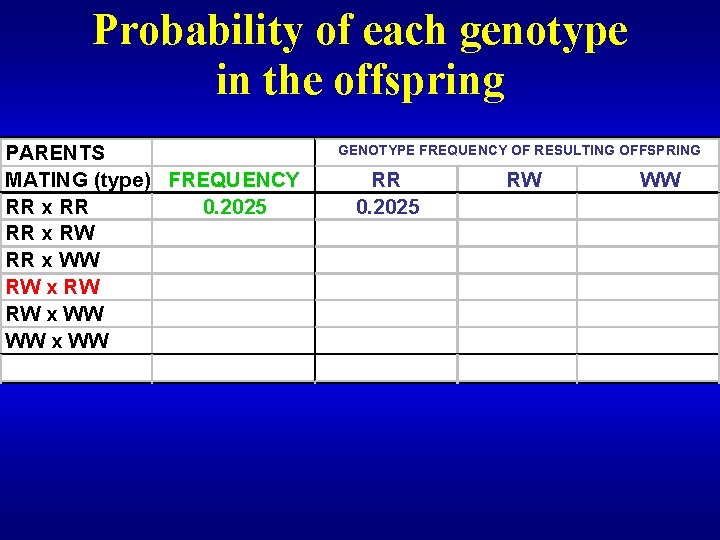 Probability of each genotype in the offspring

| PARENTS | | GENOTYPE FREQUENCY OF RESULTING OFFSPRING | | |
|---|---|---|---|---|
| MATING (type) | FREQUENCY | RR | RW | WW |
| RR x RR | 0.2025 | 0.2025 | | |
| RR x RW | | | | |
| RR x WW | | | | |
| RW x RW | | | | |
| RW x WW | | | | |
| WW x WW | | | | |
| | | | | |